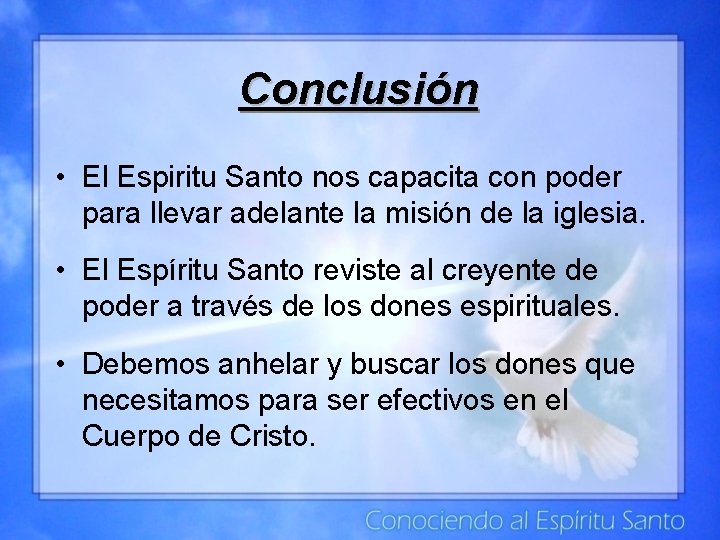 Conclusión

• El Espiritu Santo nos capacita con poder para llevar adelante la misión de la iglesia.

• El Espíritu Santo reviste al creyente de poder a través de los dones espirituales.

• Debemos anhelar y buscar los dones que necesitamos para ser efectivos en el Cuerpo de Cristo.

Conociendo al Espíritu Santo